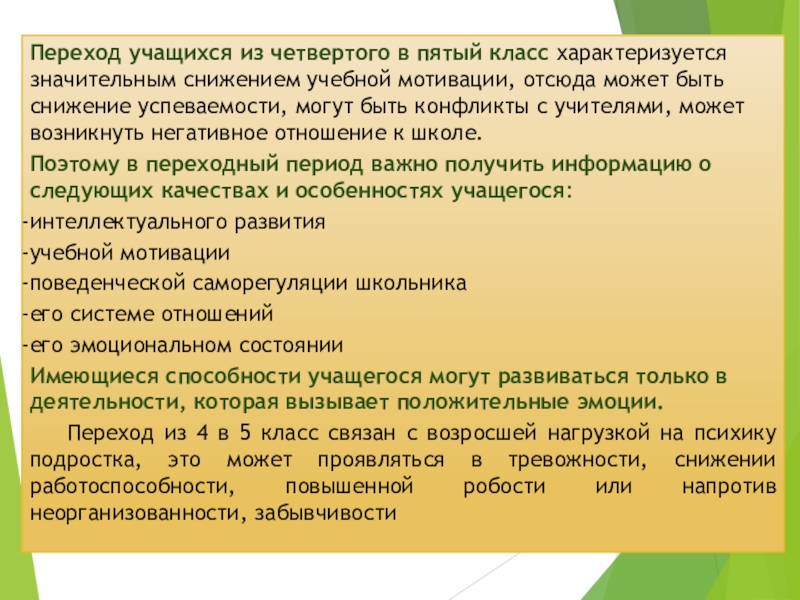 Переход учащихся из четвертого в пятый класс характеризуется значительным снижением учебной мотивации, отсюда может быть снижение успеваемости, могут быть конфликты с учителями, может возникнуть негативное отношение к школе.

Поэтому в переходный период важно получить информацию о следующих качествах и особенностях учащегося:

-интеллектуального развития

-учебной мотивации

-поведенческой саморегуляции школьника

-его системе отношений

-его эмоциональном состоянии

Имеющиеся способности учащегося могут развиваться только в деятельности, которая вызывает положительные эмоции.

Переход из 4 в 5 класс связан с возросшей нагрузкой на психику подростка, это может проявляться в тревожности, снижении работоспособности, повышенной робости или напротив неорганизованности, забывчивости